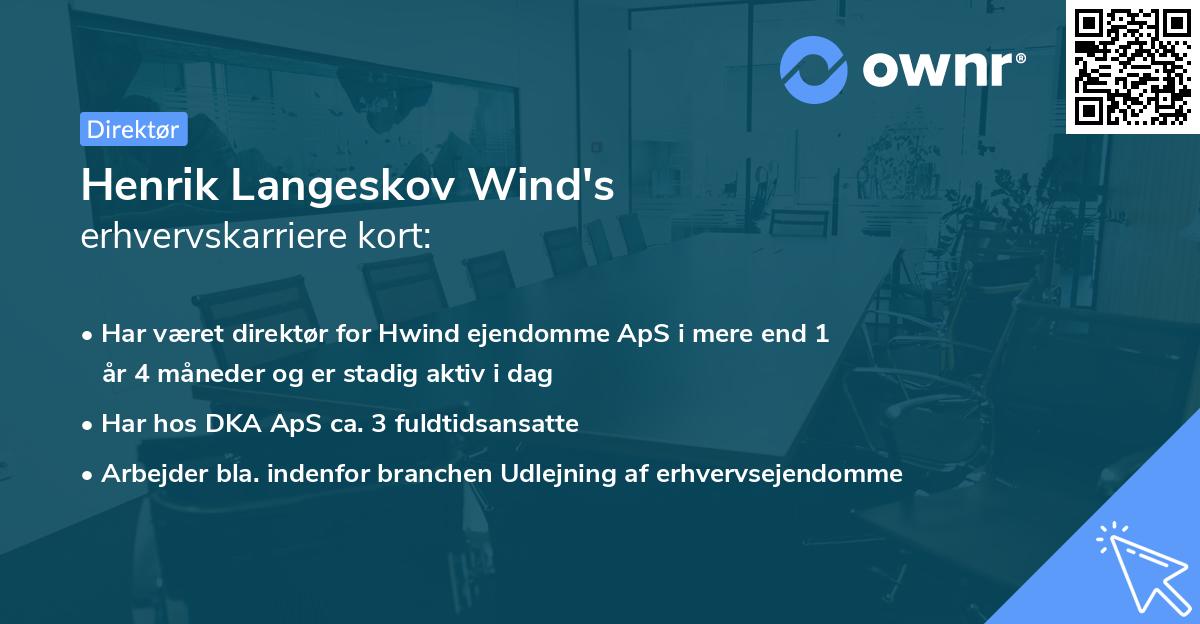 ownr®

Direktør

Henrik Langeskov Wind's
erhvervskarriere kort:

• Har været direktør for Hwind ejendomme ApS i mere end 1 år 4 måneder og er stadig aktiv i dag
• Har hos DKA ApS ca. 3 fuldtidsansatte
• Arbejder bla. indenfor branchen Udlejning af erhvervsejendomme